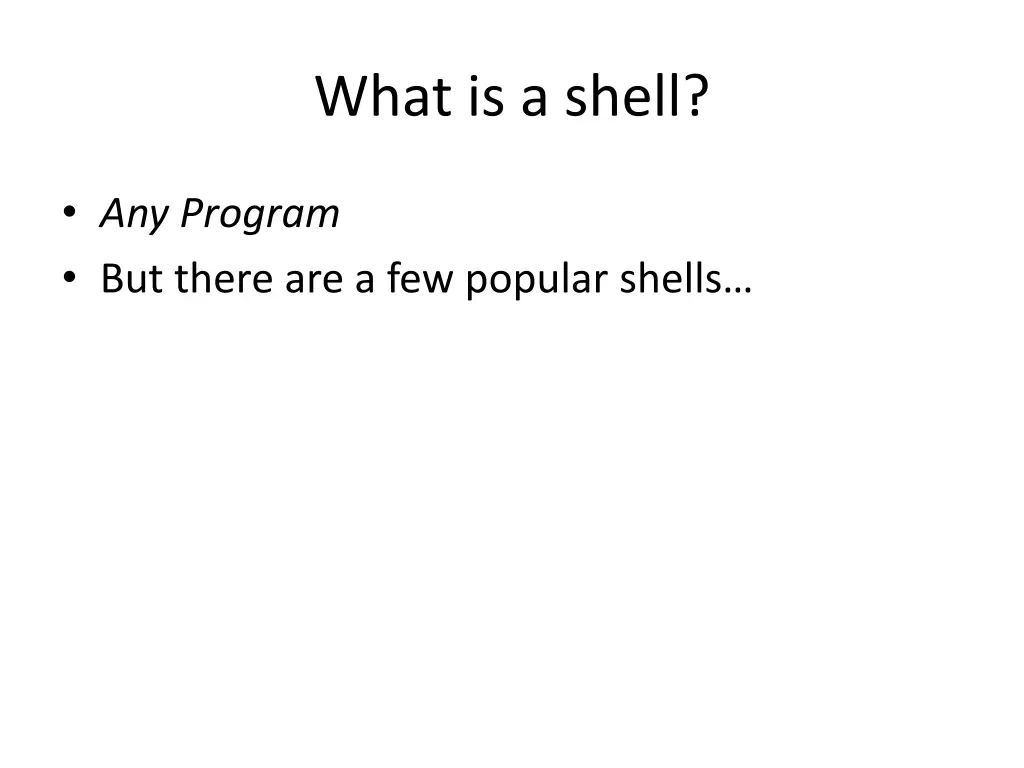 What is a shell?

• Any Program
• But there are a few popular shells…